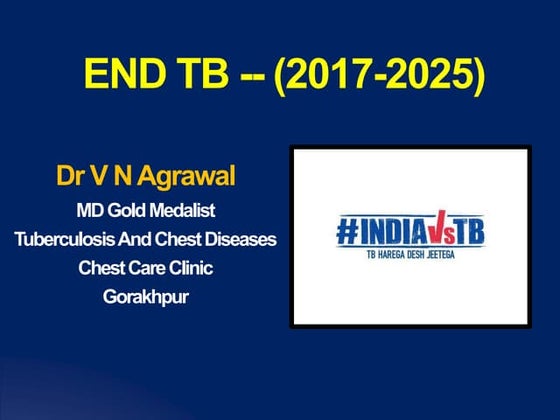 END TB -- (2017-2025)

Dr V N Agrawal
MD Gold Medalist
Tuberculosis And Chest Diseases
Chest Care Clinic
Gorakhpur

#INDIAVsTB
TB HAREGA DESH JEETEGA